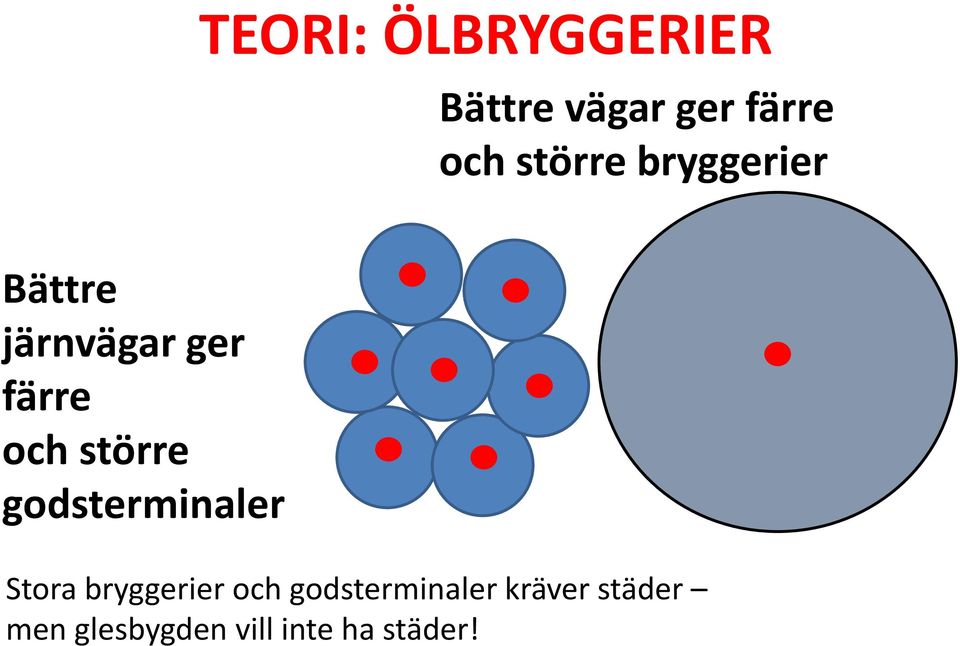 TEORI: ÖLBRYGGERIER

Bättre vägar ger färre och större bryggerier

Bättre järnvägar ger färre och större godsterminaler

Stora bryggerier och godsterminaler kräver städer – men glesbygden vill inte ha städer!